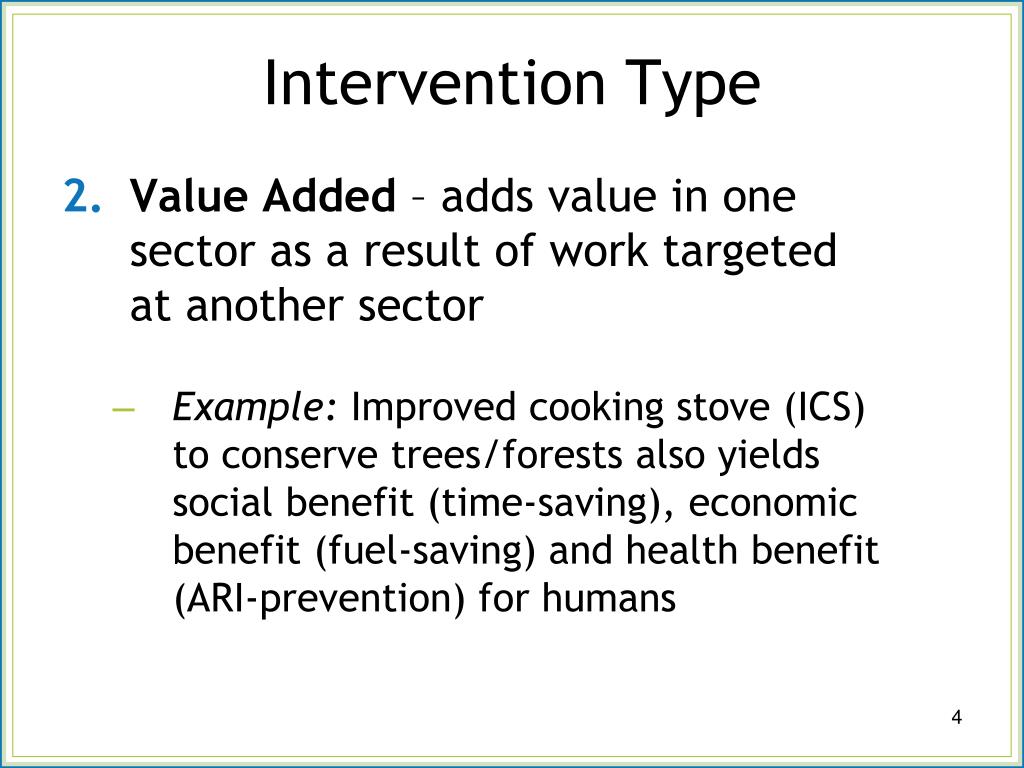 Intervention Type

2. Value Added – adds value in one sector as a result of work targeted at another sector

– Example: Improved cooking stove (ICS) to conserve trees/forests also yields social benefit (time-saving), economic benefit (fuel-saving) and health benefit (ARI-prevention) for humans

4